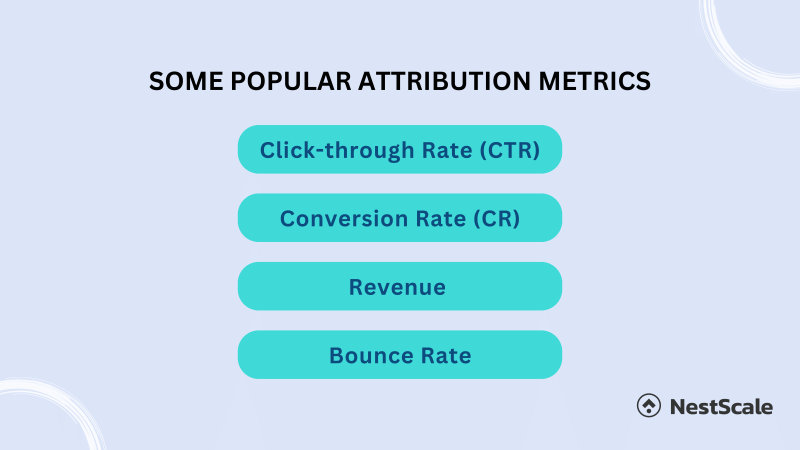 SOME POPULAR ATTRIBUTION METRICS

Click-through Rate (CTR)

Conversion Rate (CR)

Revenue

Bounce Rate

NestScale